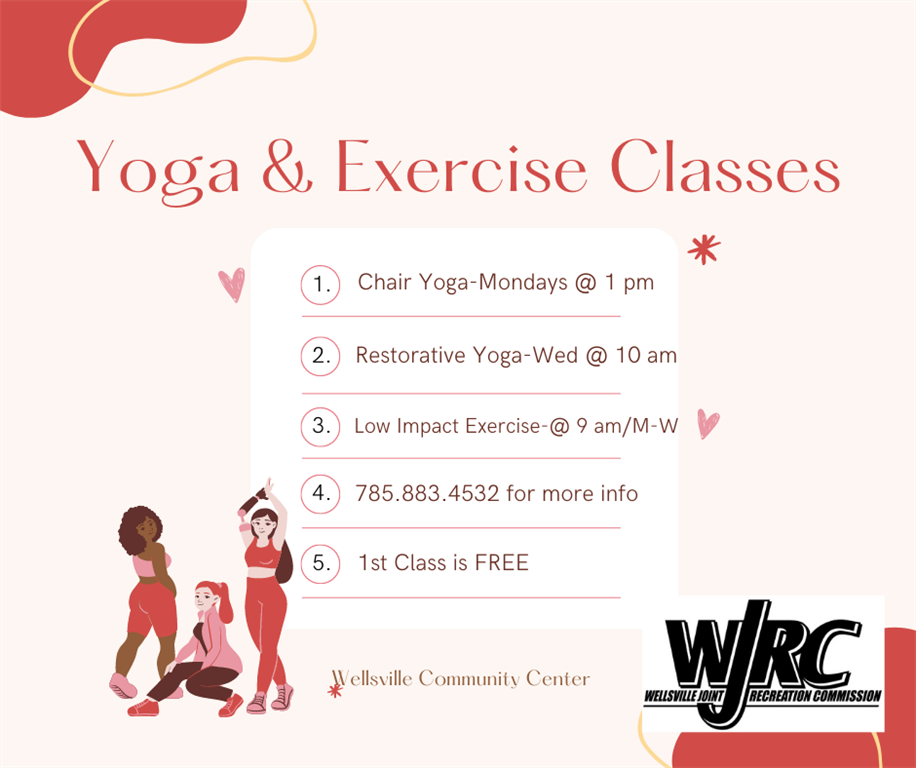 Yoga & Exercise Classes

1. Chair Yoga-Mondays @ 1 pm

2. Restorative Yoga-Wed @ 10 am

3. Low Impact Exercise-@ 9 am/M-W

4. 785.883.4532 for more info

5. 1st Class is FREE

Wellsville Community Center

WJRC
WELLSVILLE JOINT RECREATION COMMISSION